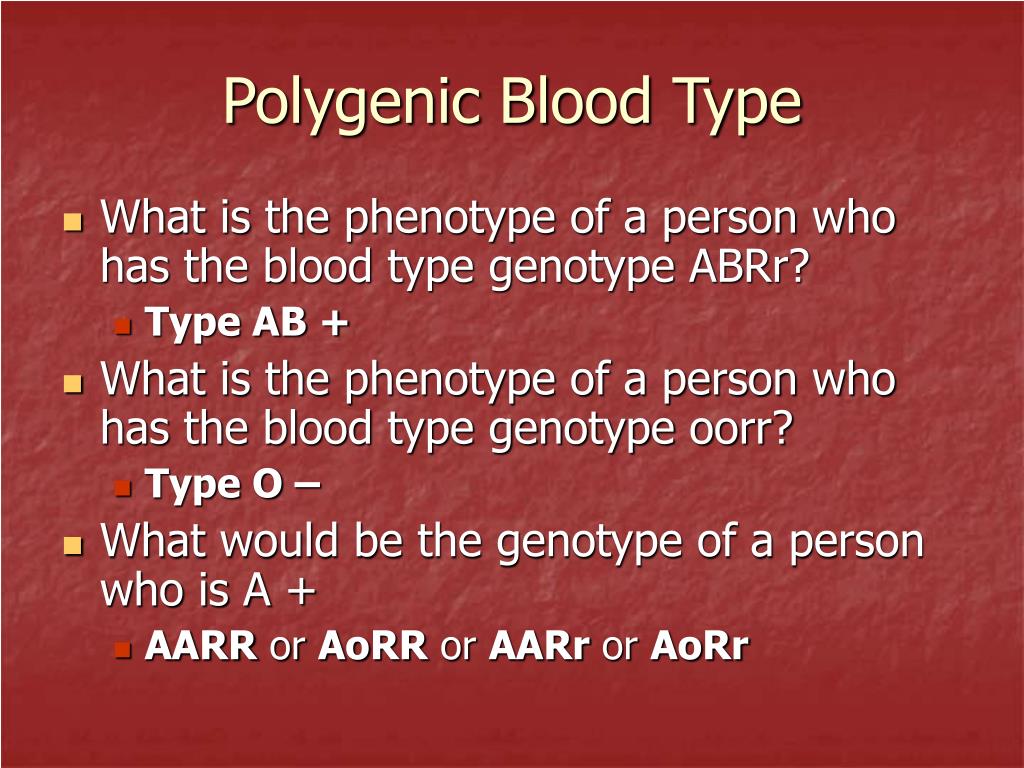 Polygenic Blood Type

What is the phenotype of a person who has the blood type genotype ABRr?

Type AB +

What is the phenotype of a person who has the blood type genotype oorr?

Type O –

What would be the genotype of a person who is A +

AARR or AoRR or AARr or AoRr